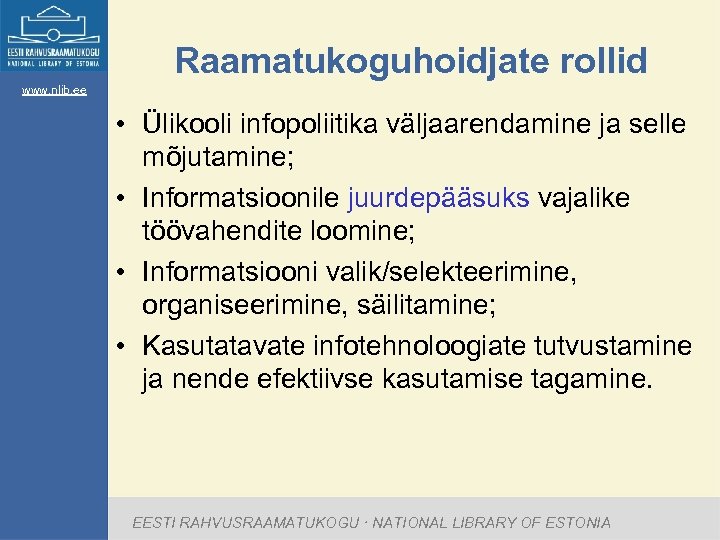 EESTI RAHVUSRAAMATUKOGU
NATIONAL LIBRARY OF ESTONIA

www.nlib.ee

Raamatukoguhoidjate rollid

• Ülikooli infopoliitika väljaarendamine ja selle mõjutamine;
• Informatsioonile juurdepääsuks vajalike töövahendite loomine;
• Informatsiooni valik/selekteerimine, organiseerimine, säilitamine;
• Kasutatavate infotehnoloogiate tutvustamine ja nende efektiivse kasutamise tagamine.

EESTI RAHVUSRAAMATUKOGU · NATIONAL LIBRARY OF ESTONIA